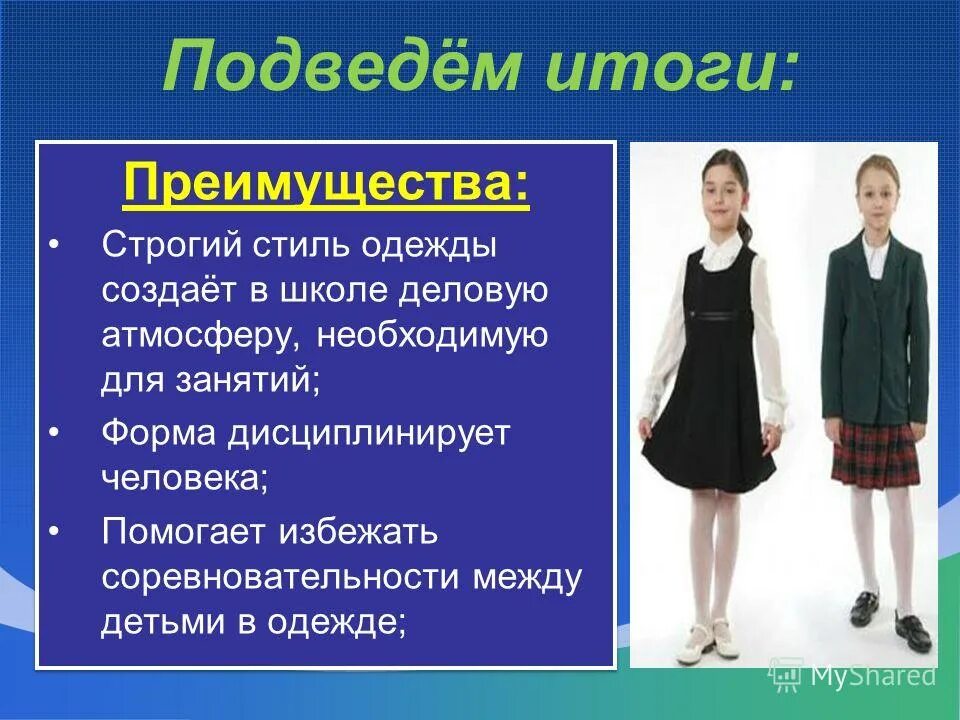 Подведём итоги:

Преимущества:

• Строгий стиль одежды создаёт в школе деловую атмосферу, необходимую для занятий;

• Форма дисциплинирует человека;

• Помогает избежать соревновательности между детьми в одежде;

MyShared